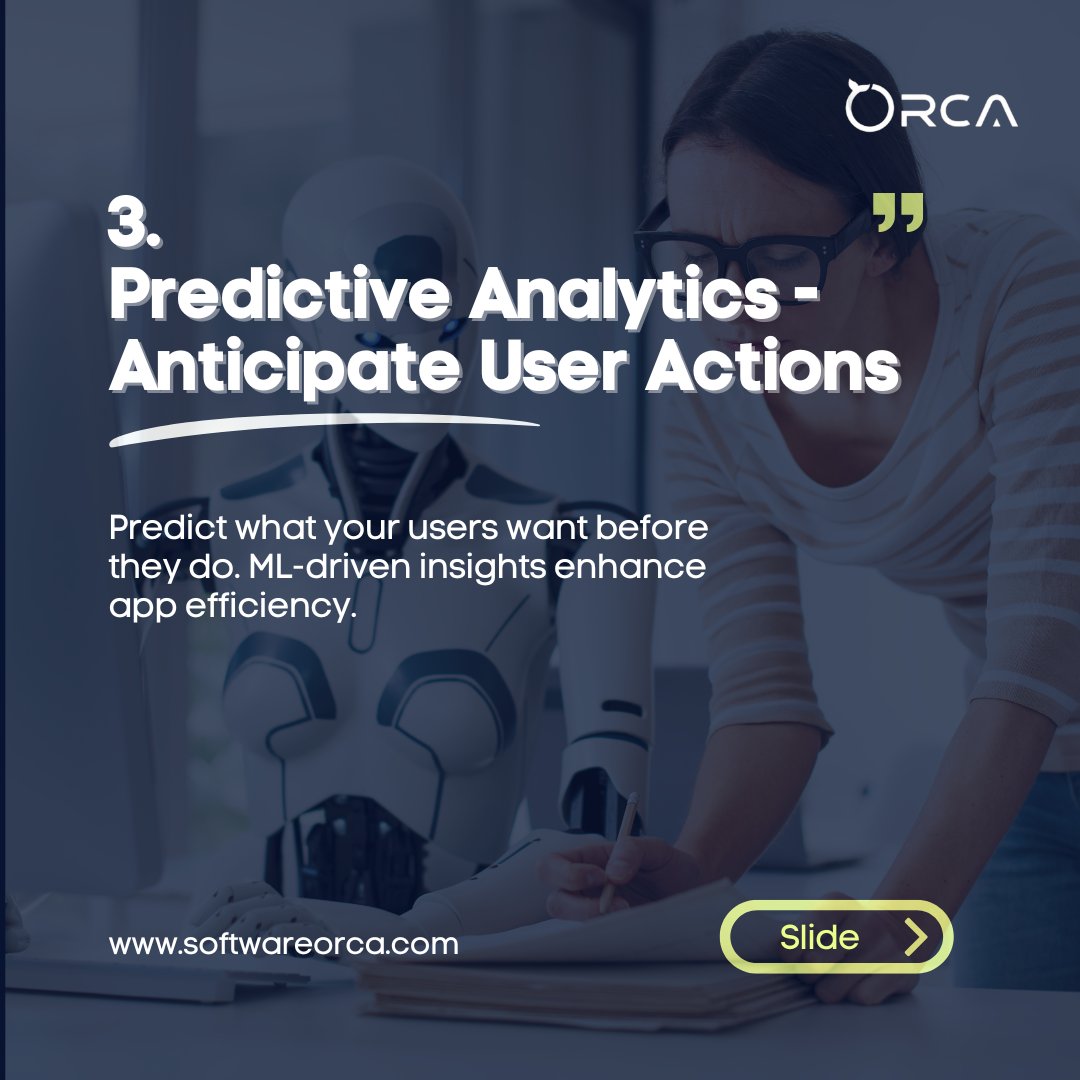 ORCA

3.
Predictive Analytics - Anticipate User Actions

Predict what your users want before they do. ML-driven insights enhance app efficiency.

www.softwareorca.com

Slide